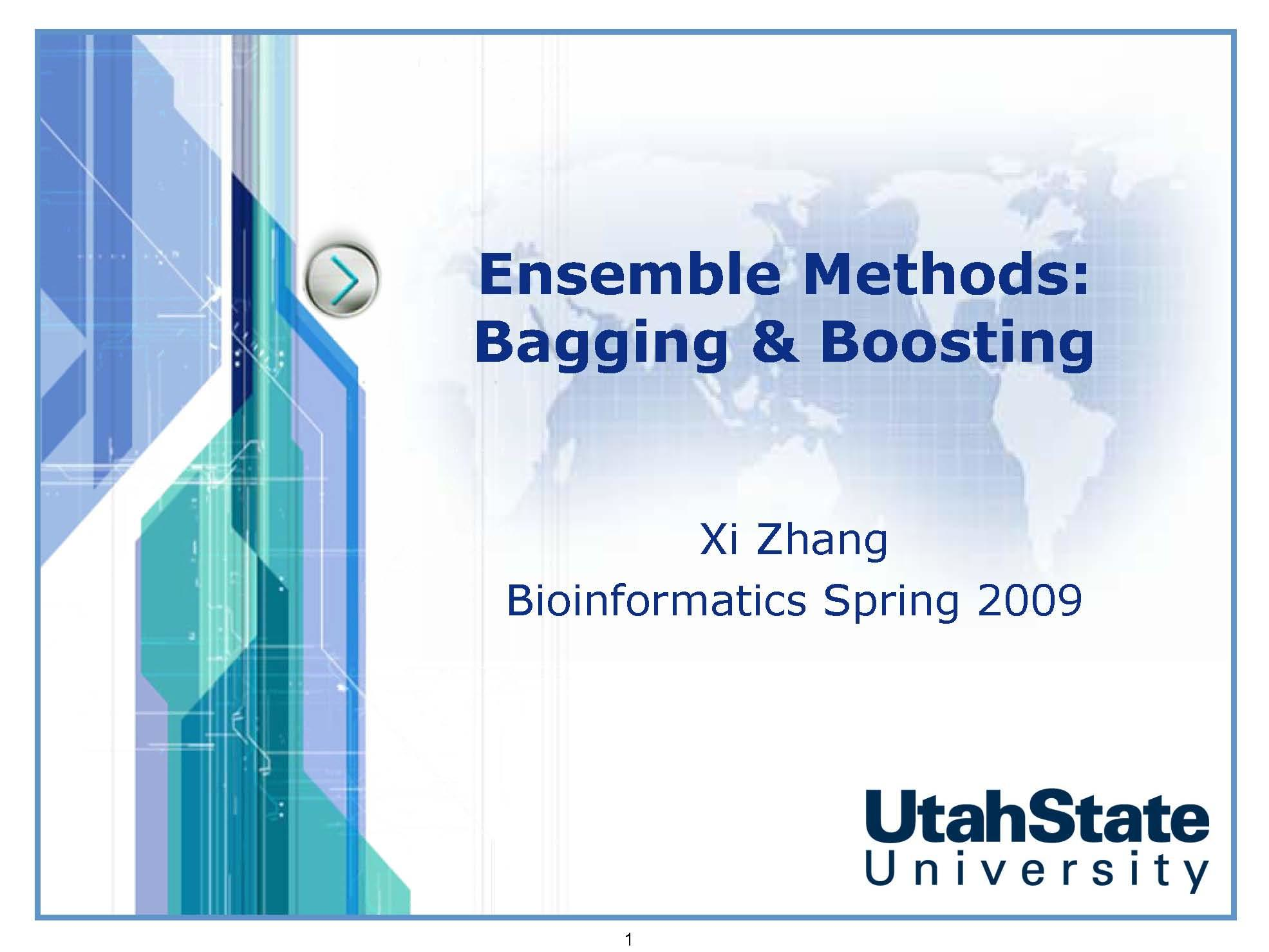 Ensemble Methods: Bagging & Boosting

Xi Zhang
Bioinformatics Spring 2009

UtahState
University

1